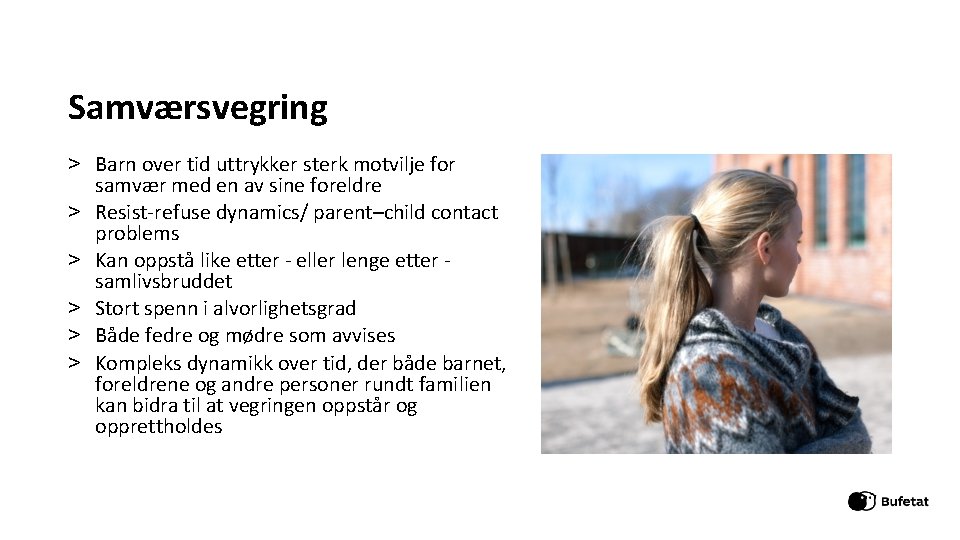 Samværsvegring

> Barn over tid uttrykker sterk motvilje for samvær med en av sine foreldre
> Resist-refuse dynamics/ parent–child contact problems
> Kan oppstå like etter - eller lenge etter - samlivsbruddet
> Stort spenn i alvorlighetsgrad
> Både fedre og mødre som avvises
> Kompleks dynamikk over tid, der både barnet, foreldrene og andre personer rundt familien kan bidra til at vegringen oppstår og opprettholdes

Bufetat